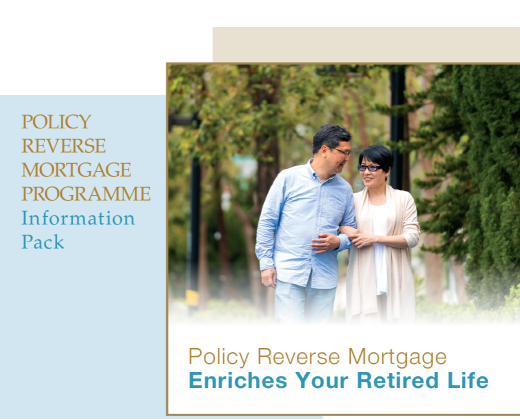 POLICY
REVERSE
MORTGAGE
PROGRAMME
Information
Pack

Policy Reverse Mortgage
Enriches Your Retired Life